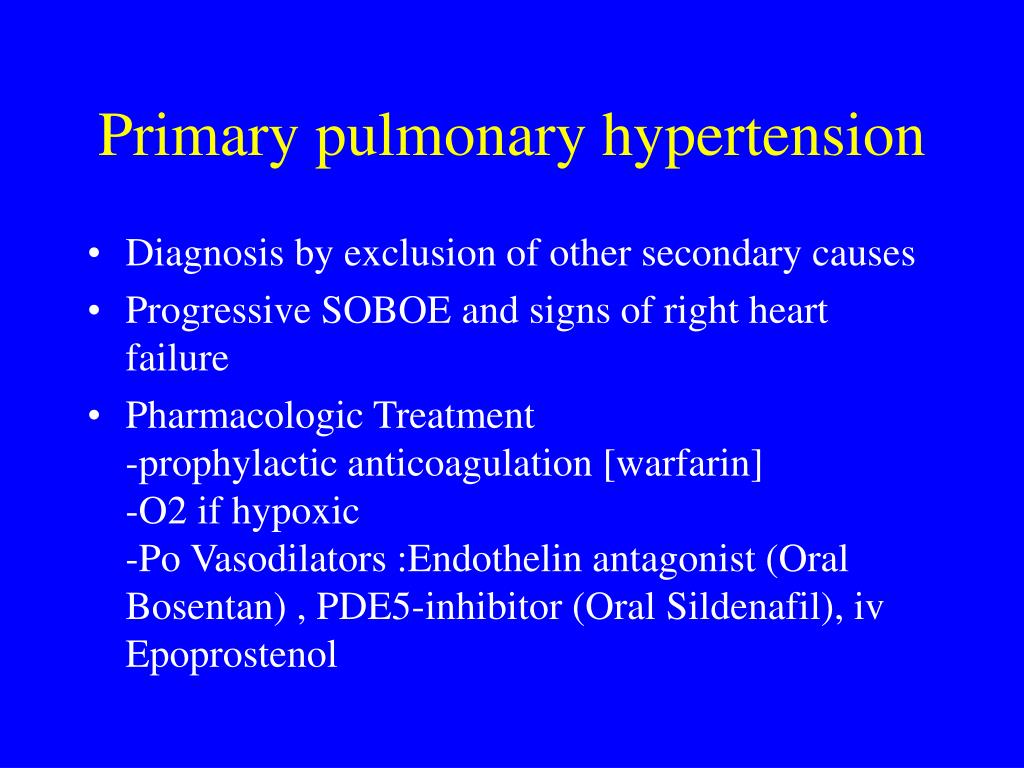 Primary pulmonary hypertension

• Diagnosis by exclusion of other secondary causes
• Progressive SOBOE and signs of right heart failure
• Pharmacologic Treatment
-prophylactic anticoagulation [warfarin]
-O2 if hypoxic
-Po Vasodilators :Endothelin antagonist (Oral Bosentan) , PDE5-inhibitor (Oral Sildenafil), iv Epoprostenol